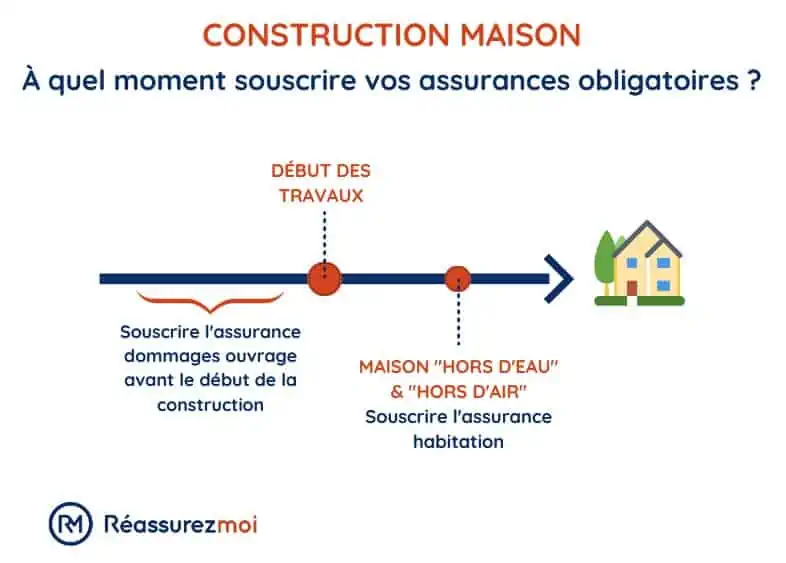 CONSTRUCTION MAISON

À quel moment souscrire vos assurances obligatoires ?

DÉBUT DES TRAVAUX

Souscrire l'assurance dommages ouvrage avant le début de la construction

MAISON "HORS D'EAU" & "HORS D'AIR"
Souscrire l'assurance habitation

RM Réassurezmoi